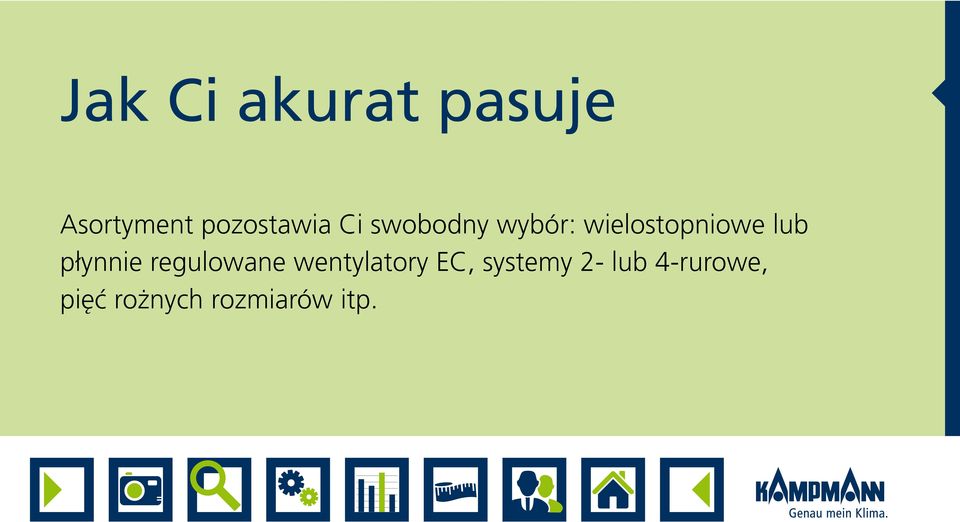 Jak Ci akurat pasuje

Asortyment pozostawia Ci swobodny wybór: wielostopniowe lub płynnie regulowane wentylatory EC, systemy 2- lub 4-rurowe, pięć rożnych rozmiarów itp.

KAMPMANN
Genau mein Klima.